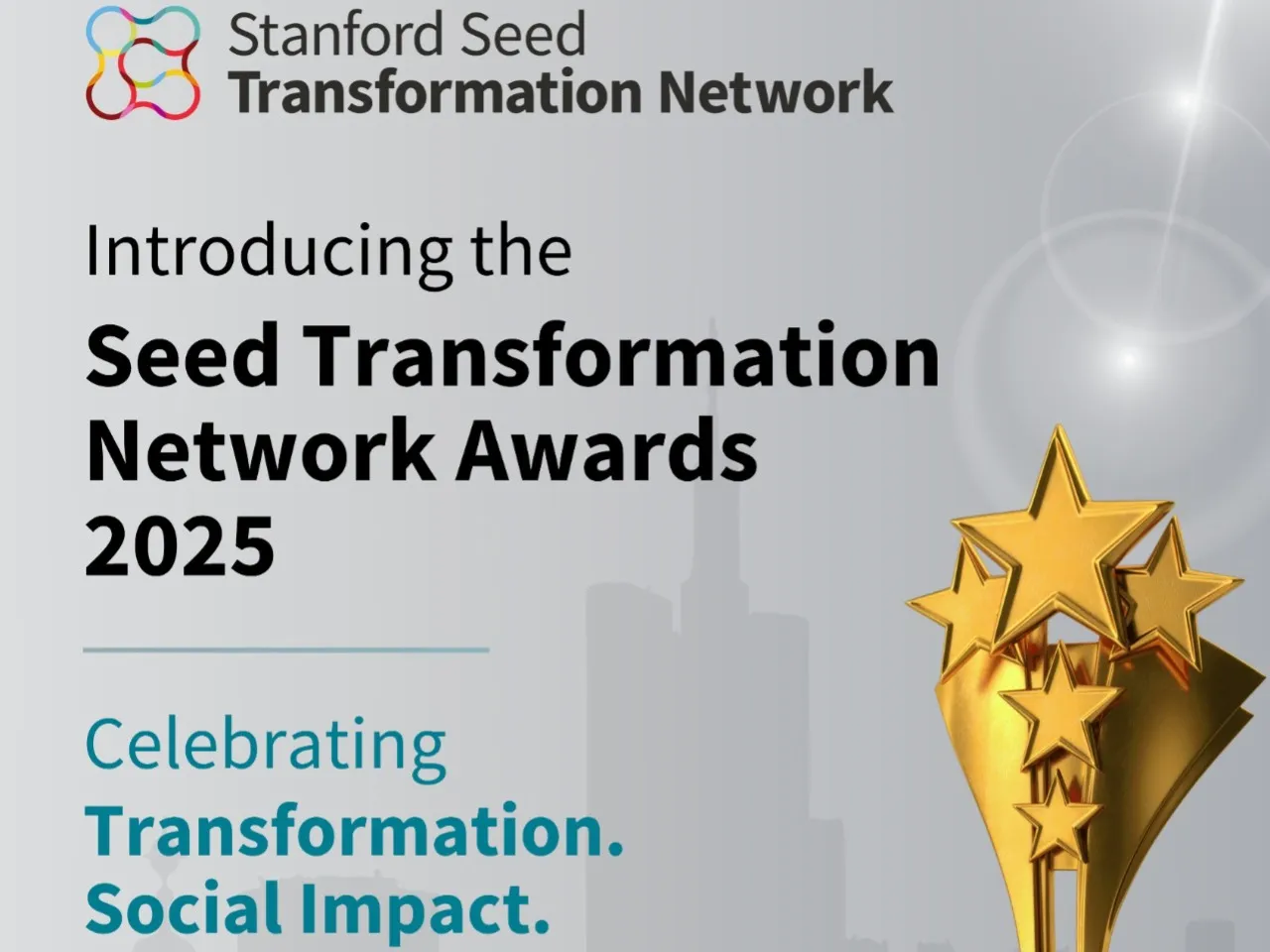 Stanford Seed
Transformation Network

Introducing the

Seed Transformation Network Awards 2025

Celebrating
Transformation.
Social Impact.